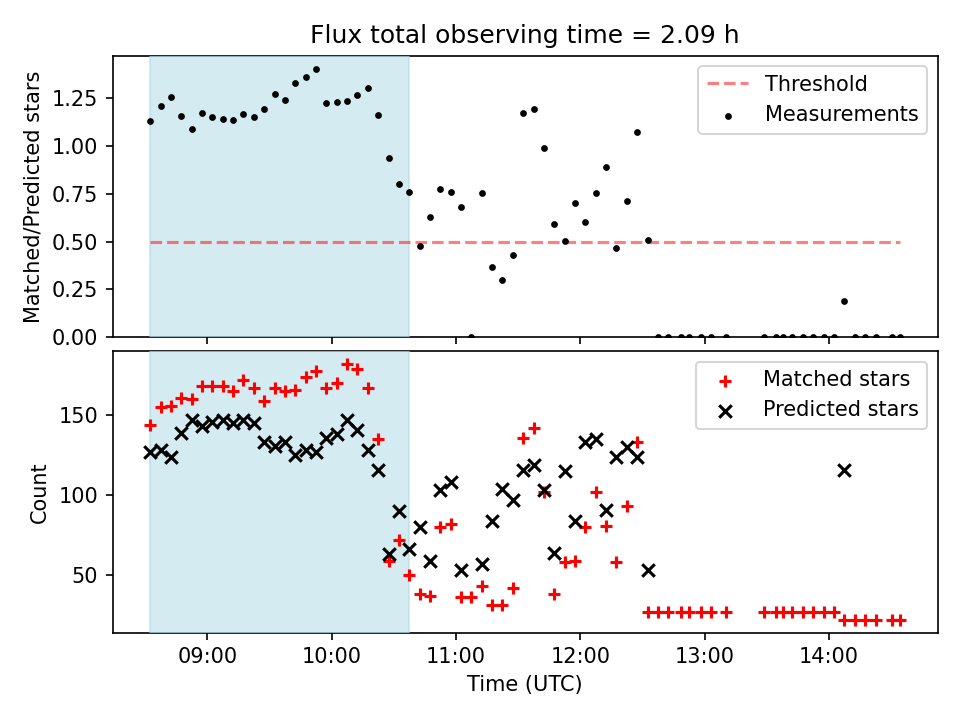 Flux total observing time = 2.09 h

Matched/Predicted stars

1.25
1.00
0.75
0.50
0.25
0.00

Threshold
Measurements

Count

150
100
50

Matched stars
Predicted stars

09:00
10:00
11:00
12:00
13:00
14:00

Time (UTC)